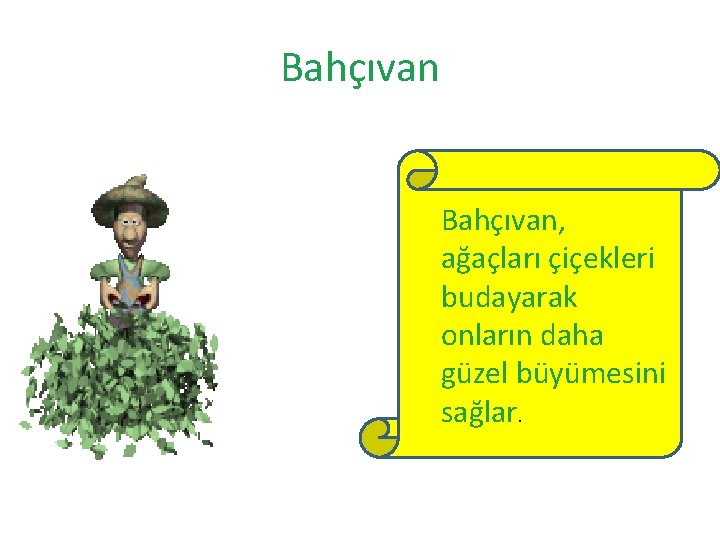 Bahçıvan

Bahçıvan, ağaçları çiçekleri budayarak onların daha güzel büyümesini sağlar.